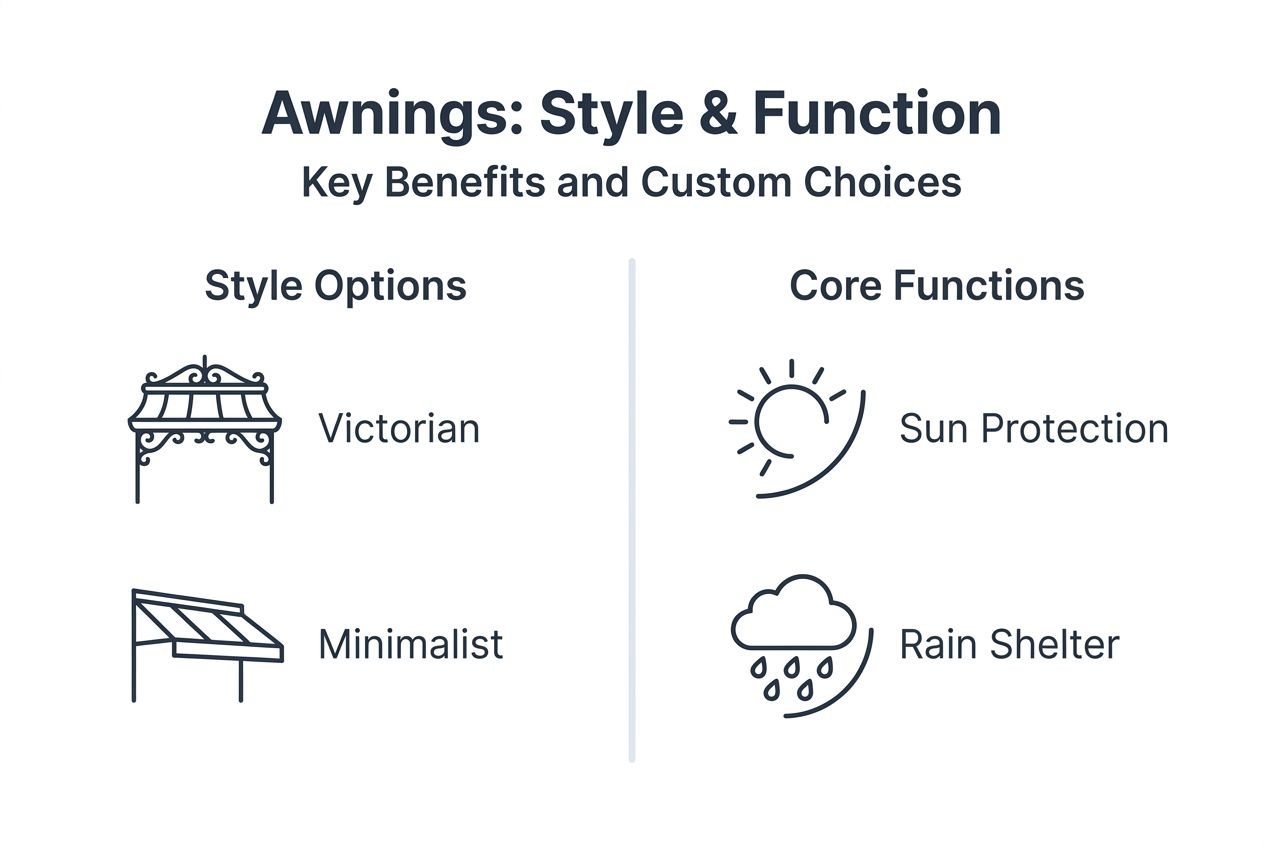 Awnings: Style & Function
Key Benefits and Custom Choices

Style Options

Victorian

Minimalist

Core Functions

Sun Protection

Rain Shelter